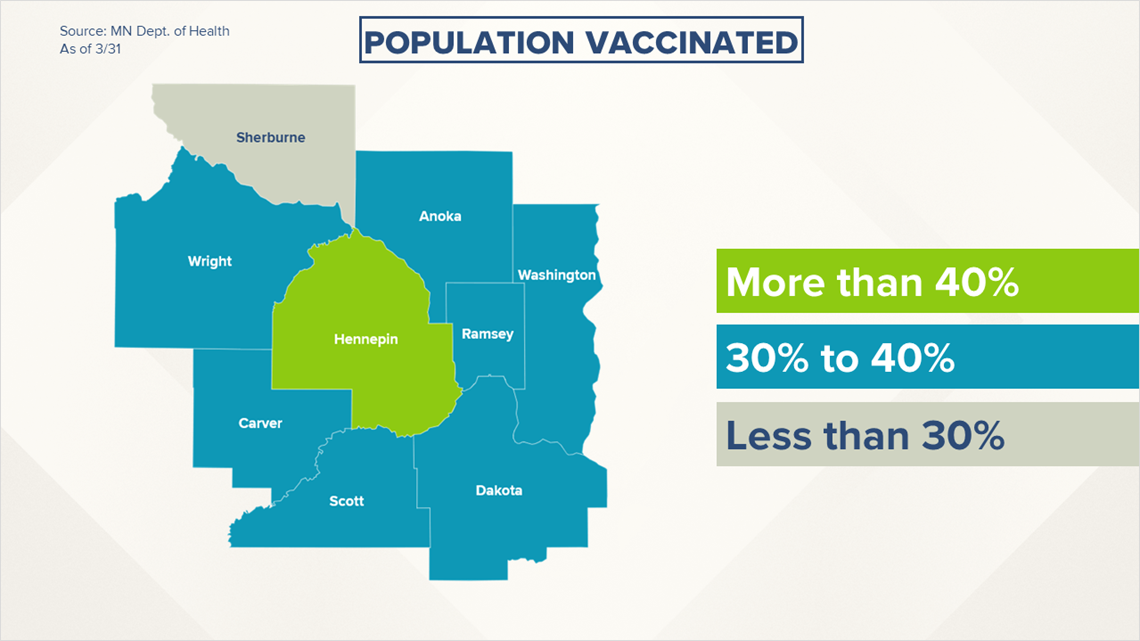 Source: MN Dept. of Health
As of 3/31

POPULATION VACCINATED

Sherburne

Anoka

Wright

Washington

Hennepin

Ramsey

Carver

Scott

Dakota

More than 40%

30% to 40%

Less than 30%